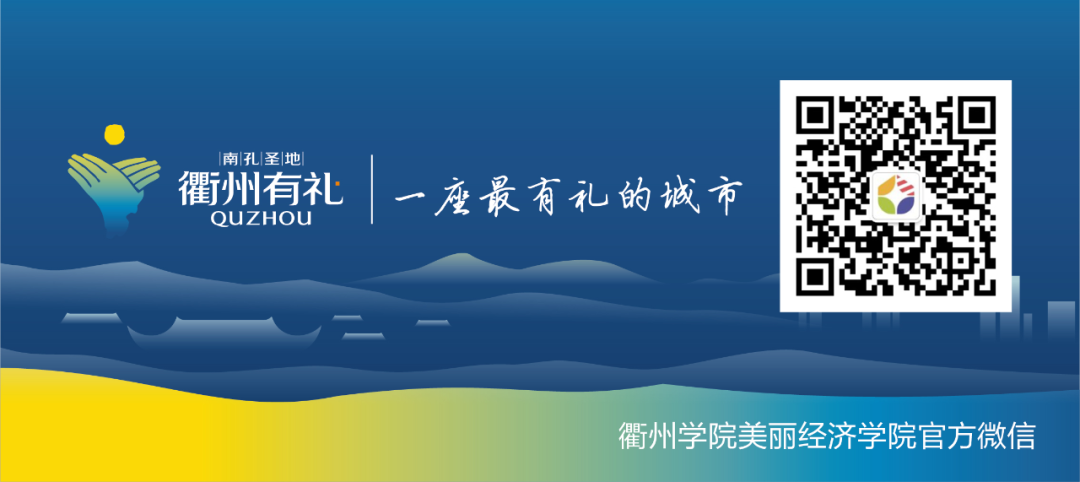 南孔圣地
衢州有礼
QUZHOU
一座最有礼的城市

衢州学院美丽经济学院官方微信